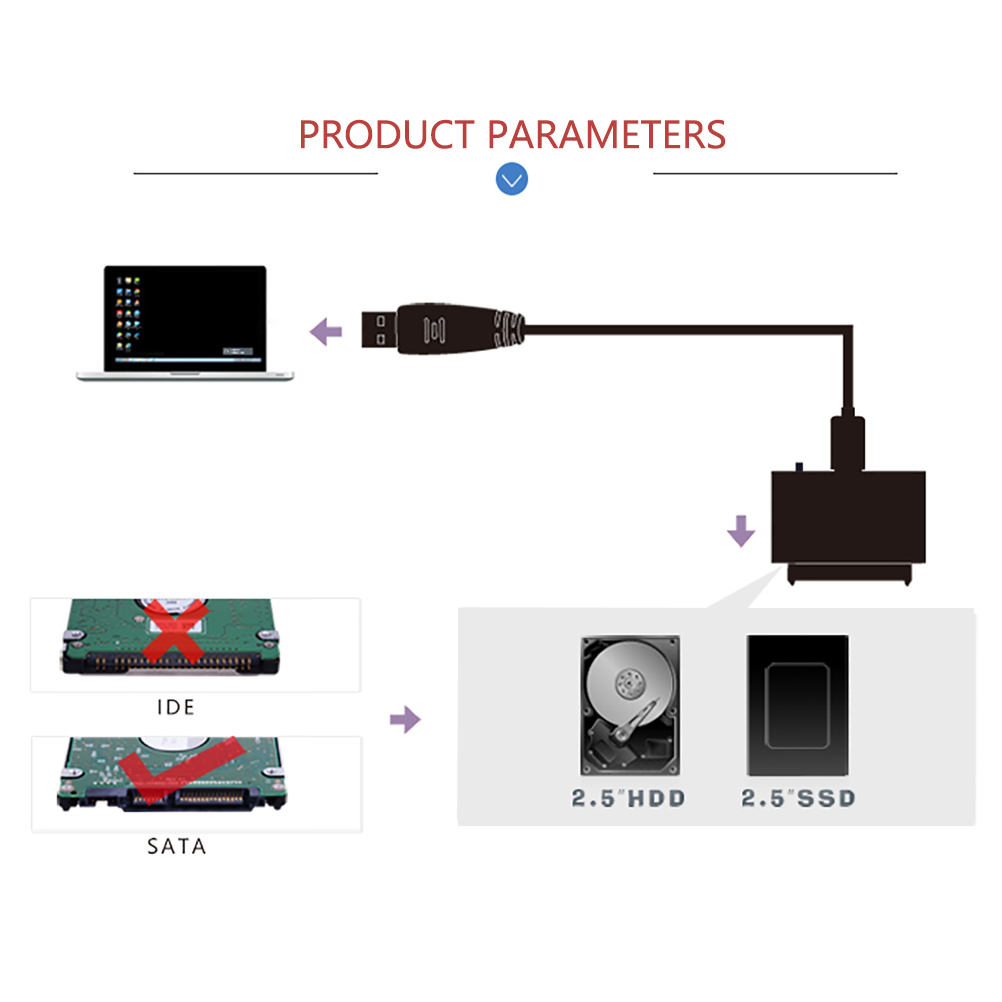 PRODUCT PARAMETERS

IDE

SATA

2.5"HDD

2.5"SSD